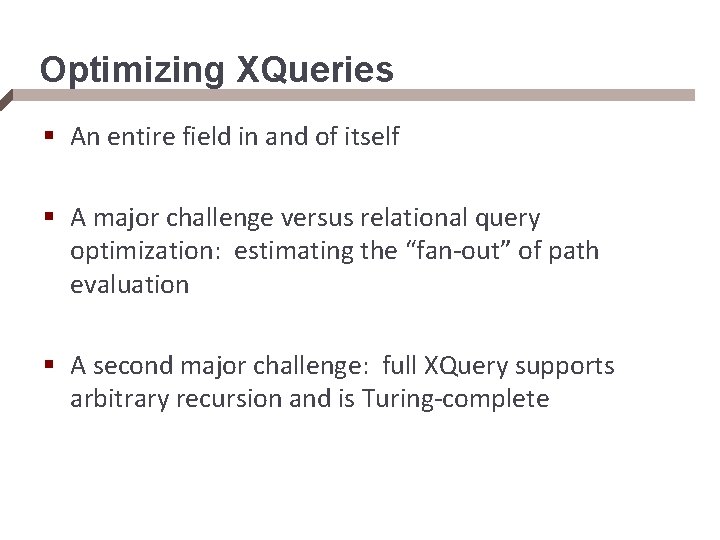 Optimizing XQueries

▪ An entire field in and of itself

▪ A major challenge versus relational query optimization:  estimating the “fan-out” of path evaluation

▪ A second major challenge:  full XQuery supports arbitrary recursion and is Turing-complete